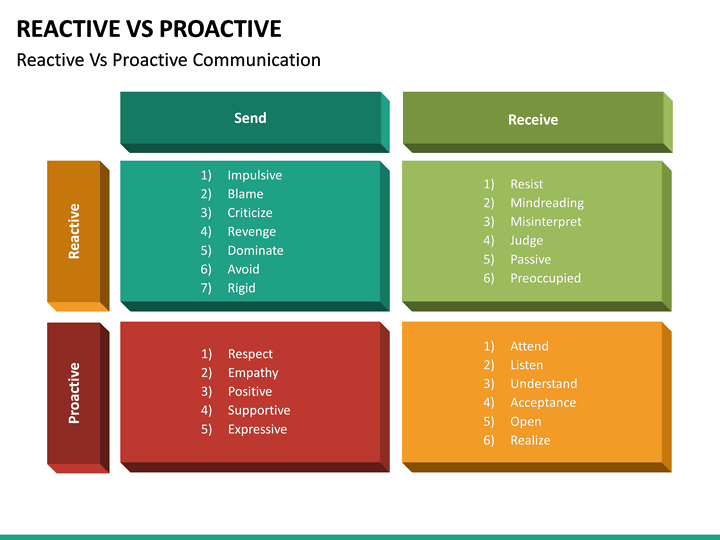 REACTIVE VS PROACTIVE

Reactive Vs Proactive Communication

| | Send | Receive |
|---|---|---|
| Reactive | 1) Impulsive 2) Blame 3) Criticize 4) Revenge 5) Dominate 6) Avoid 7) Rigid | 1) Resist 2) Mindreading 3) Misinterpret 4) Judge 5) Passive 6) Preoccupied |
| Proactive | 1) Respect 2) Empathy 3) Positive 4) Supportive 5) Expressive | 1) Attend 2) Listen 3) Understand 4) Acceptance 5) Open 6) Realize |